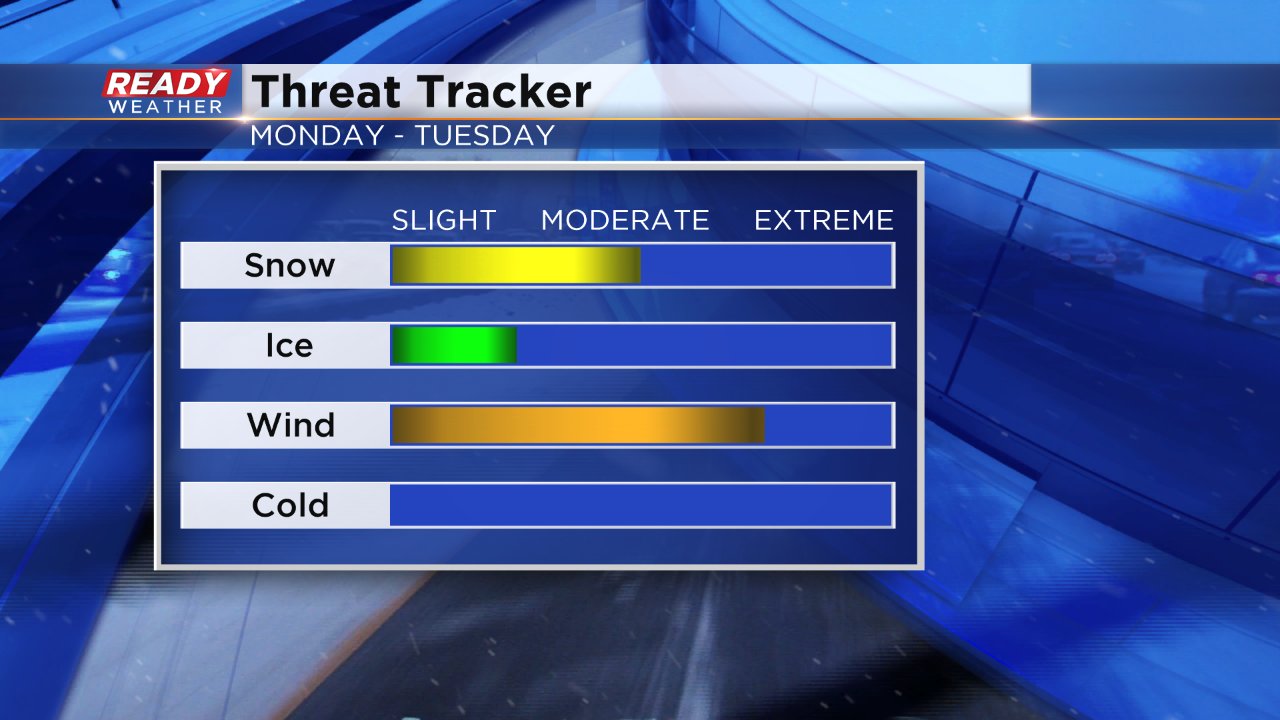 READY WEATHER
Threat Tracker
MONDAY - TUESDAY

SLIGHT MODERATE EXTREME

Snow
Ice
Wind
Cold